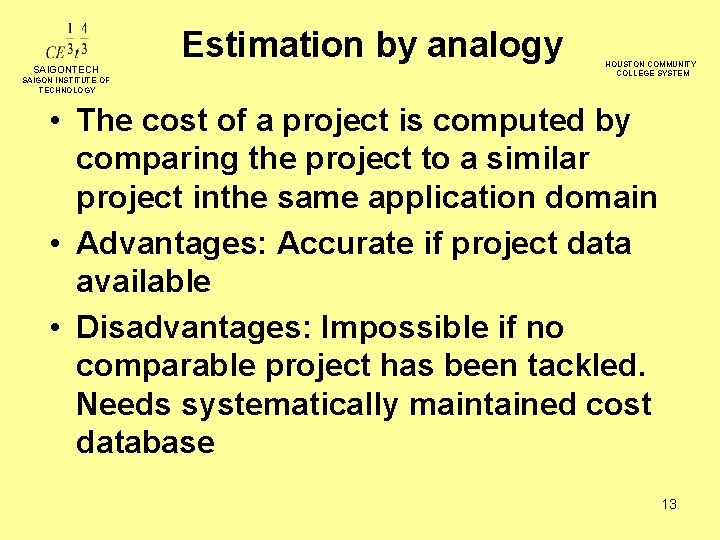 $CE^{\frac{1}{3}}t^{\frac{4}{3}}$
SAIGONTECH
SAIGON INSTITUTE OF TECHNOLOGY

Estimation by analogy

HOUSTON COMMUNITY COLLEGE SYSTEM

• The cost of a project is computed by comparing the project to a similar project inthe same application domain
• Advantages: Accurate if project data available
• Disadvantages: Impossible if no comparable project has been tackled. Needs systematically maintained cost database

13